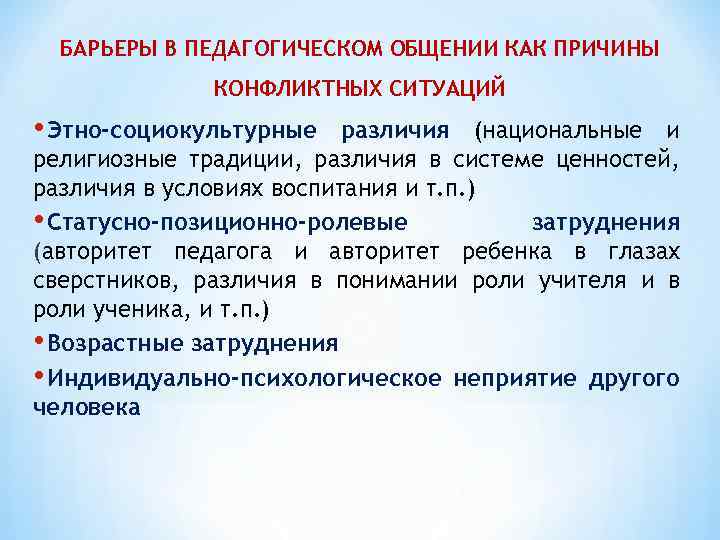 БАРЬЕРЫ В ПЕДАГОГИЧЕСКОМ ОБЩЕНИИ КАК ПРИЧИНЫ КОНФЛИКТНЫХ СИТУАЦИЙ

•Этно-социокультурные различия (национальные и религиозные традиции, различия в системе ценностей, различия в условиях воспитания и т.п.)

•Статусно-позиционно-ролевые затруднения (авторитет педагога и авторитет ребенка в глазах сверстников, различия в понимании роли учителя и в роли ученика, и т.п.)

•Возрастные затруднения

•Индивидуально-психологическое неприятие другого человека